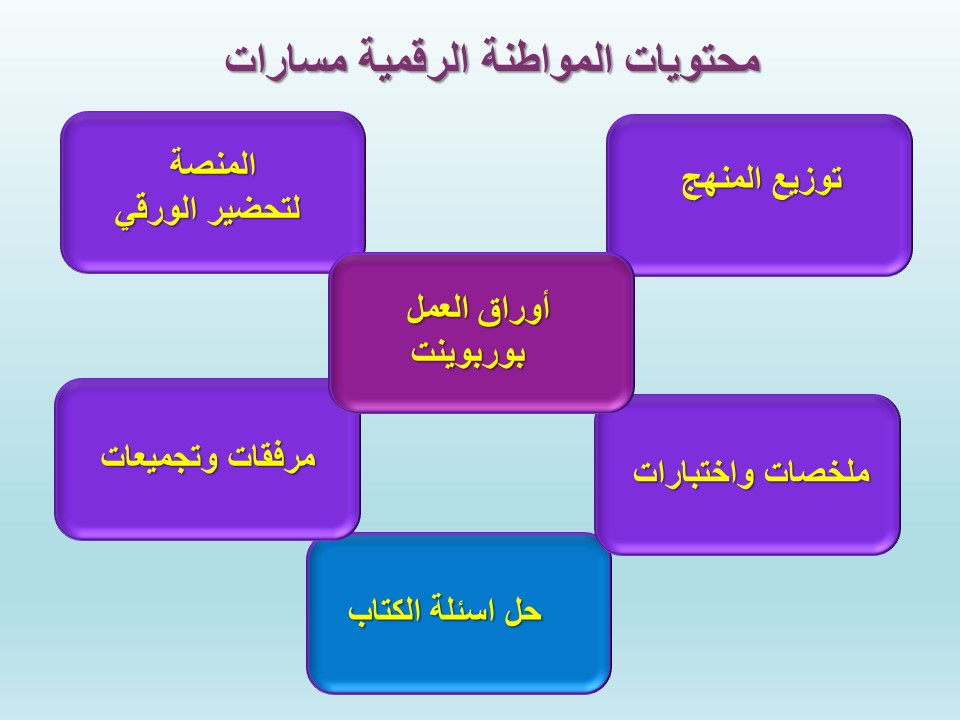 محتويات المواطنة الرقمية مسارات

توزيع المنهج

المنصة
لتحضير الورقي

أوراق العمل
بوربوينت

ملخصات واختبارات

مرفقات وتجميعات

حل اسئلة الكتاب